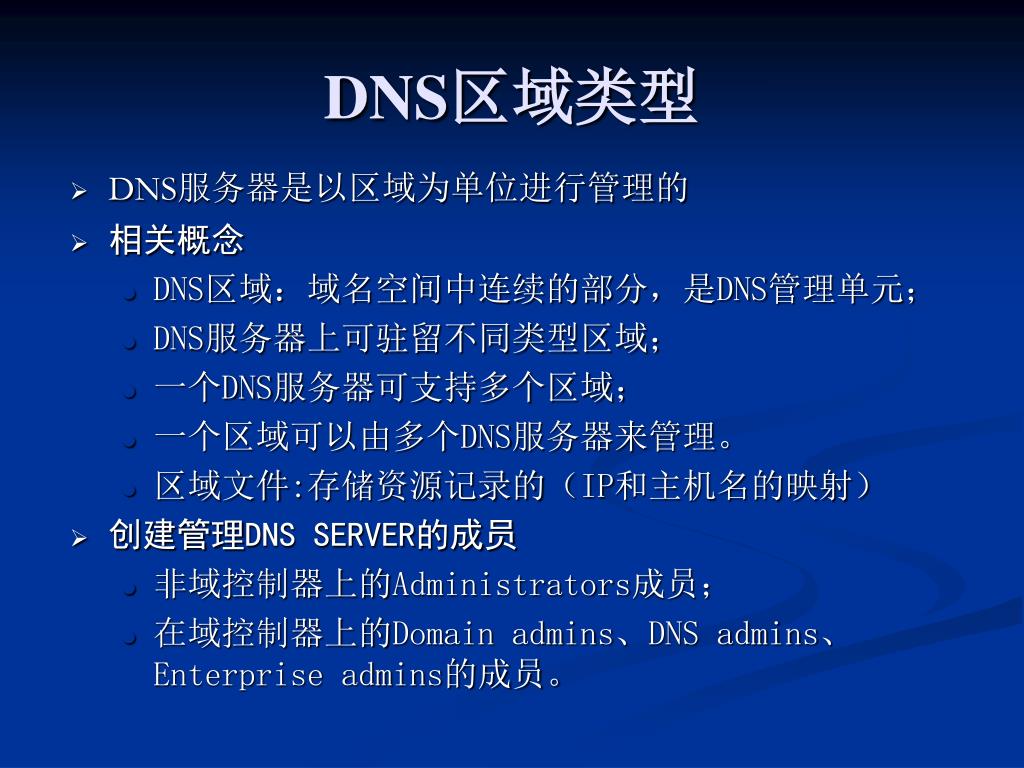 DNS区域类型

DNS服务器是以区域为单位进行管理的

相关概念

DNS区域：域名空间中连续的部分，是DNS管理单元；

DNS服务器上可驻留不同类型区域；

一个DNS服务器可支持多个区域；

一个区域可以由多个DNS服务器来管理。

区域文件:存储资源记录的（IP和主机名的映射）

创建管理DNS SERVER的成员

非域控制器上的Administrators成员；

在域控制器上的Domain admins、DNS admins、Enterprise admins的成员。